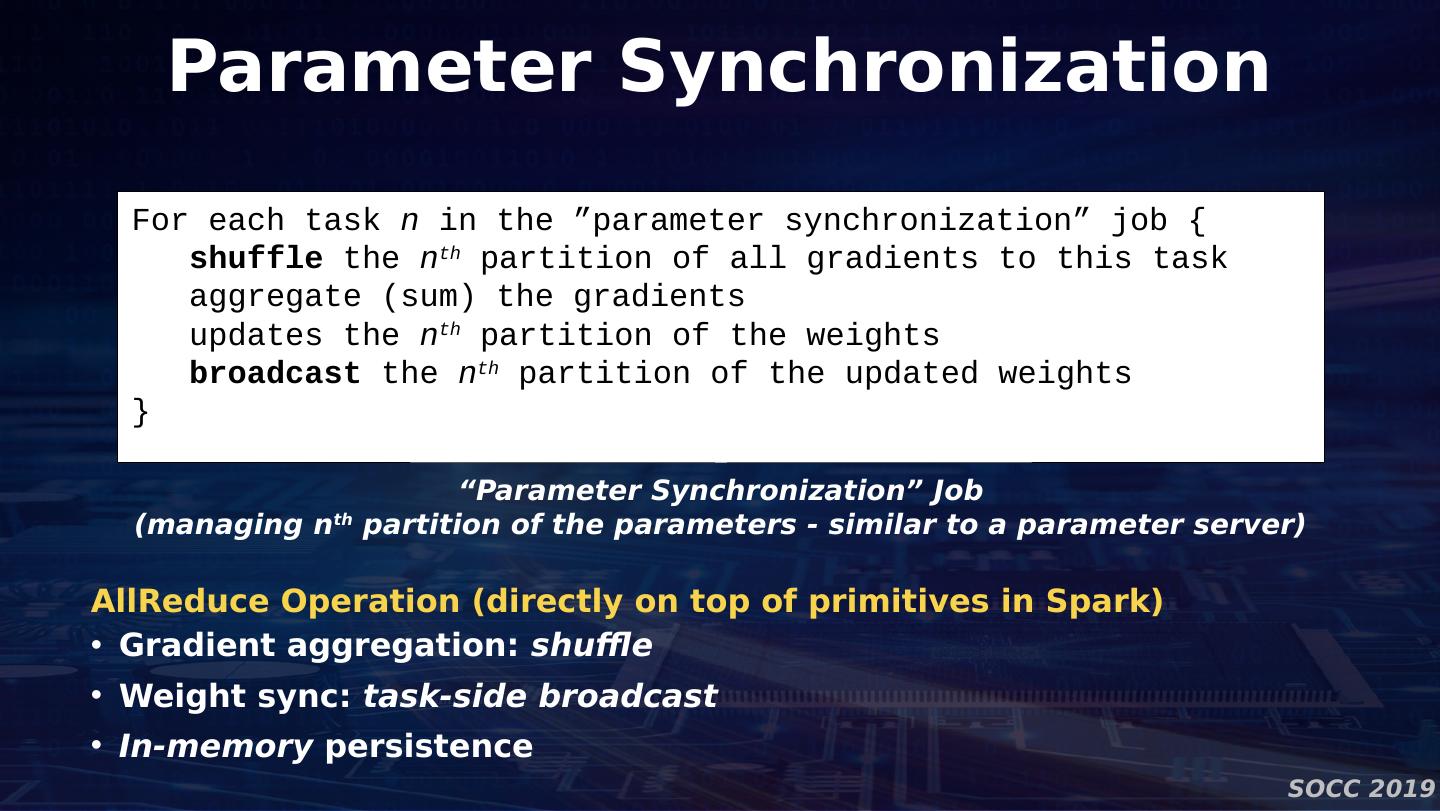 Parameter Synchronization

For each task $n$ in the ”parameter synchronization” job {
shuffle the $n^{th}$ partition of all gradients to this task
aggregate (sum) the gradients
updates the $n^{th}$ partition of the weights
broadcast the $n^{th}$ partition of the updated weights
}

“Parameter Synchronization” Job
(managing $n^{th}$ partition of the parameters - similar to a parameter server)

AllReduce Operation (directly on top of primitives in Spark)
• Gradient aggregation: shuffle
• Weight sync: task-side broadcast
• In-memory persistence

SOCC 2019